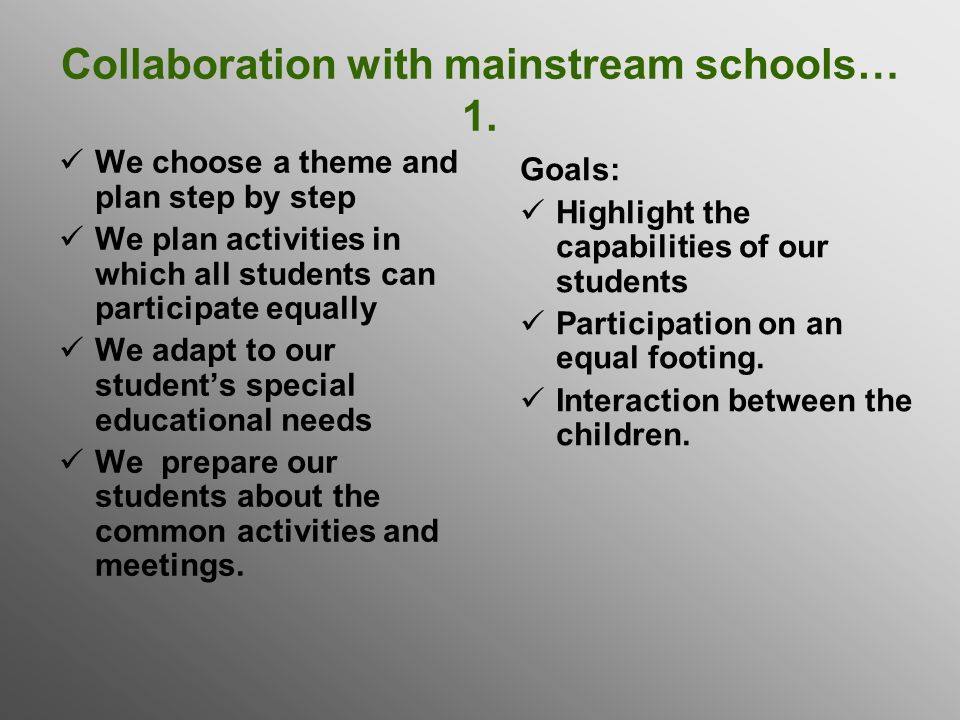 Collaboration with mainstream schools… 1.

✓ We choose a theme and plan step by step
✓ We plan activities in which all students can participate equally
✓ We adapt to our student's special educational needs
✓ We prepare our students about the common activities and meetings.

Goals:
✓ Highlight the capabilities of our students
✓ Participation on an equal footing.
✓ Interaction between the children.